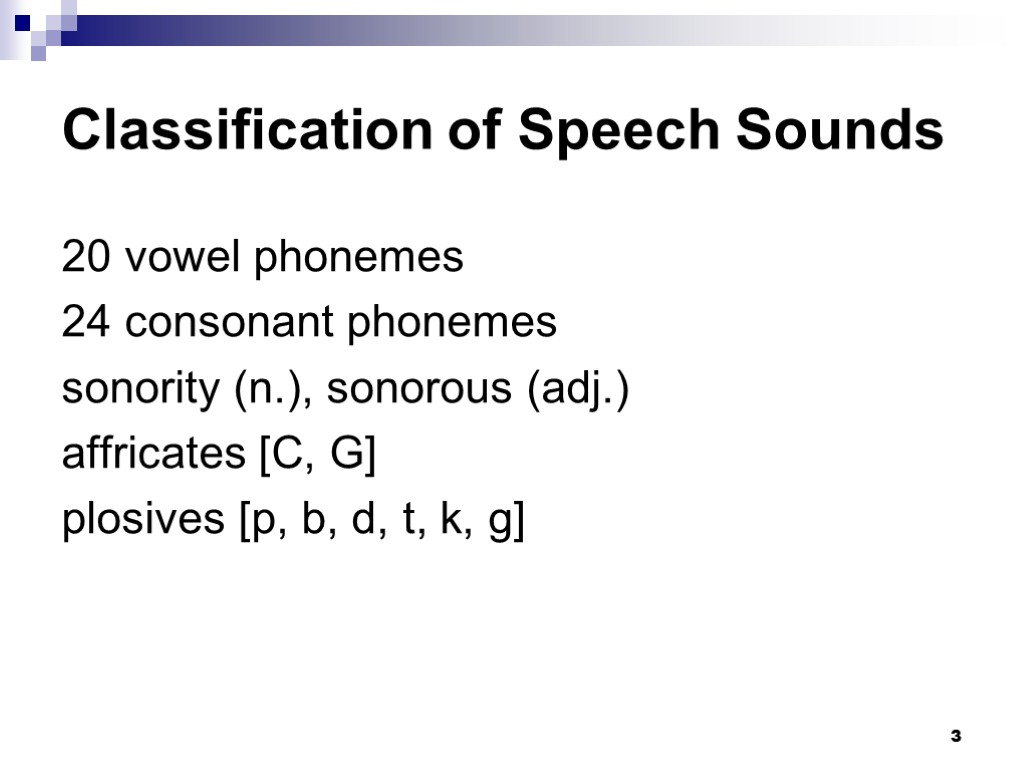 Classification of Speech Sounds

20 vowel phonemes
24 consonant phonemes
sonority (n.), sonorous (adj.)
affricates [C, G]
plosives [p, b, d, t, k, g]

3